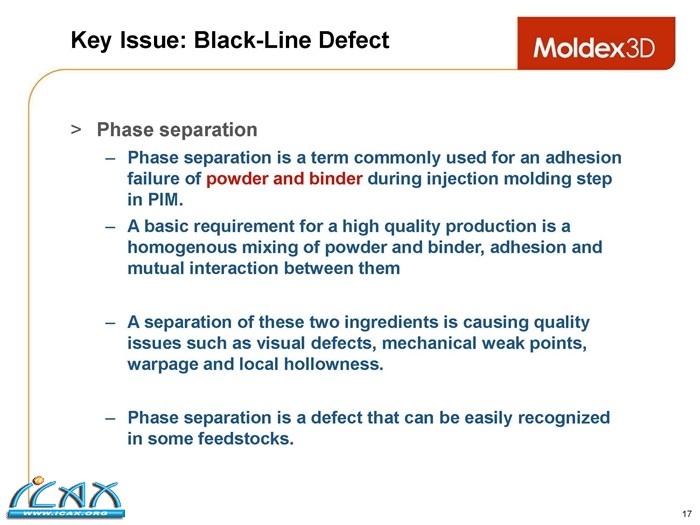 Key Issue: Black-Line Defect

Moldex3D

> Phase separation

– Phase separation is a term commonly used for an adhesion failure of powder and binder during injection molding step in PIM.

– A basic requirement for a high quality production is a homogenous mixing of powder and binder, adhesion and mutual interaction between them

– A separation of these two ingredients is causing quality issues such as visual defects, mechanical weak points, warpage and local hollowness.

– Phase separation is a defect that can be easily recognized in some feedstocks.

ICAX
WWW.ICAX.ORG

17